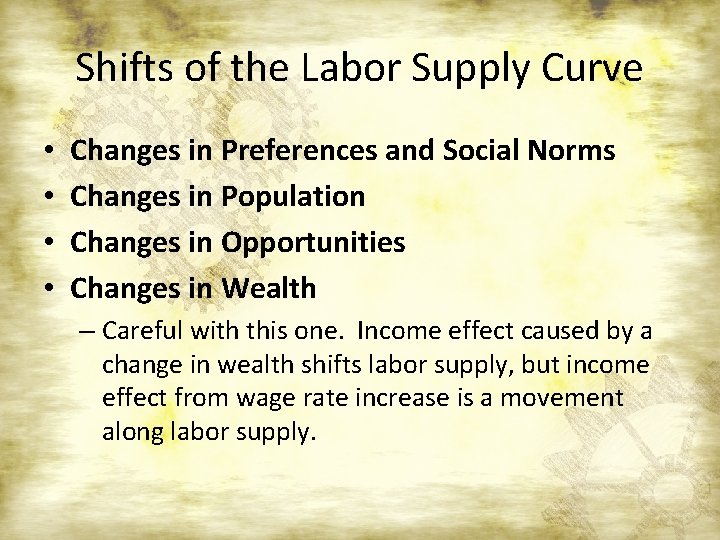 Shifts of the Labor Supply Curve

• Changes in Preferences and Social Norms
• Changes in Population
• Changes in Opportunities
• Changes in Wealth
– Careful with this one. Income effect caused by a change in wealth shifts labor supply, but income effect from wage rate increase is a movement along labor supply.